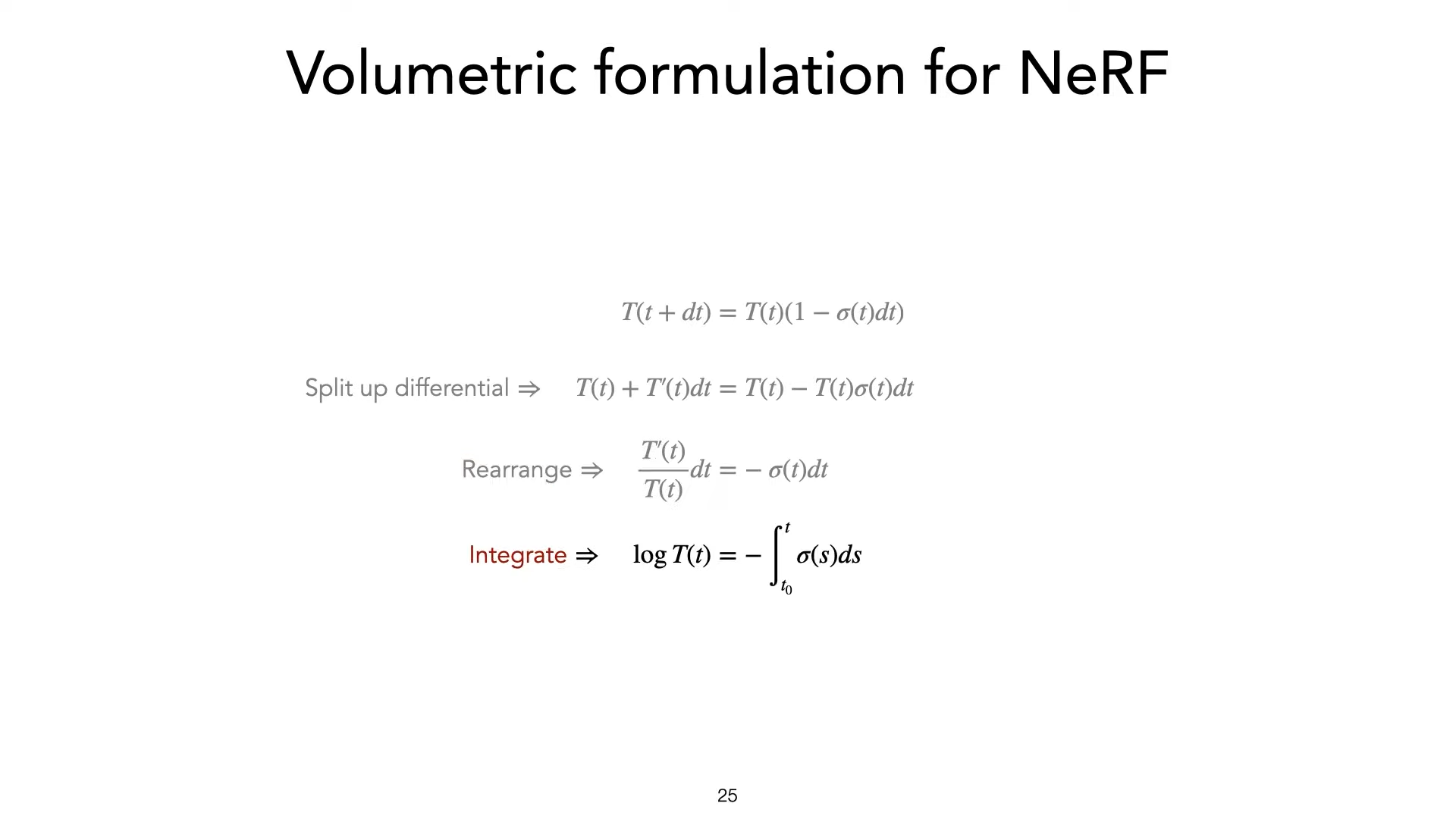 Volumetric formulation for NeRF

$T(t + dt) = T(t)(1 - \sigma(t)dt)$

Split up differential $\Rightarrow$ $T(t) + T'(t)dt = T(t) - T(t)\sigma(t)dt$

Rearrange $\Rightarrow$ $\frac{T'(t)}{T(t)}dt = -\sigma(t)dt$

Integrate $\Rightarrow$ $\log T(t) = -\int_{t_0}^{t} \sigma(s)ds$

25